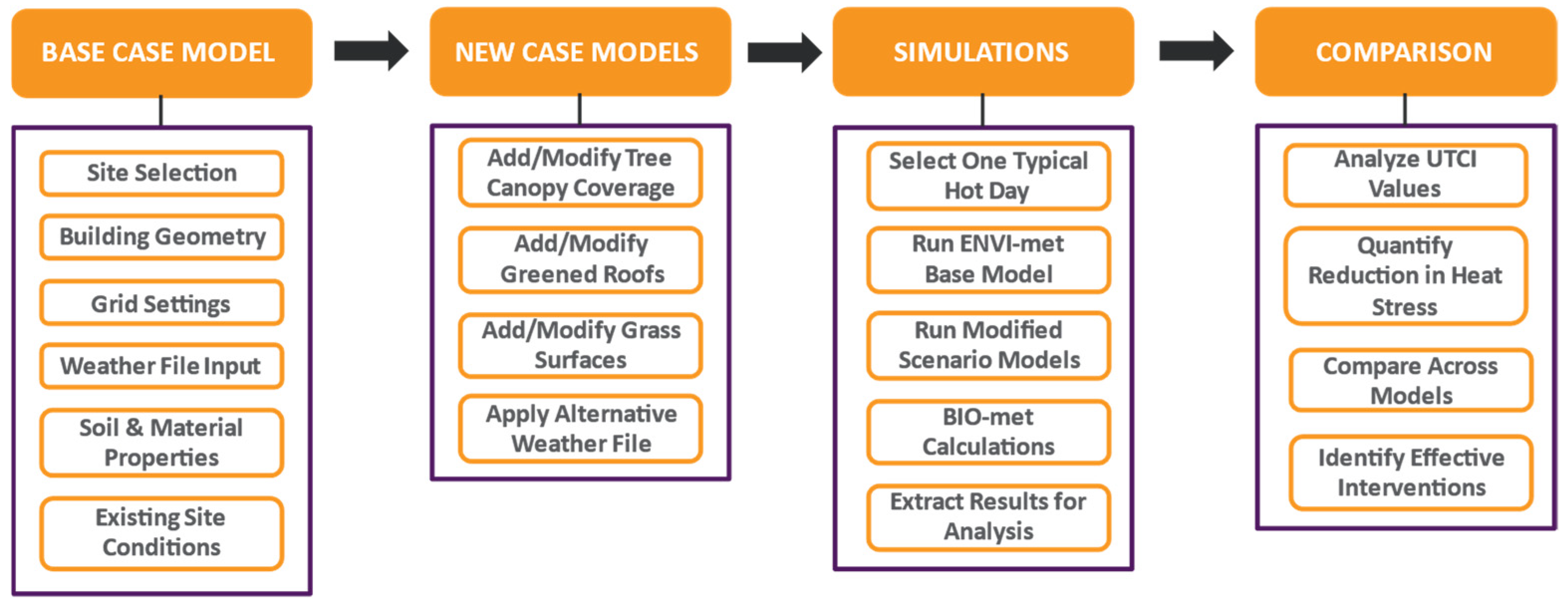 BASE CASE MODEL

Site Selection

Building Geometry

Grid Settings

Weather File Input

Soil & Material Properties

Existing Site Conditions

NEW CASE MODELS

Add/Modify Tree Canopy Coverage

Add/Modify Greened Roofs

Add/Modify Grass Surfaces

Apply Alternative Weather File

SIMULATIONS

Select One Typical Hot Day

Run ENVI-met Base Model

Run Modified Scenario Models

BIO-met Calculations

Extract Results for Analysis

COMPARISON

Analyze UTCI Values

Quantify Reduction in Heat Stress

Compare Across Models

Identify Effective Interventions